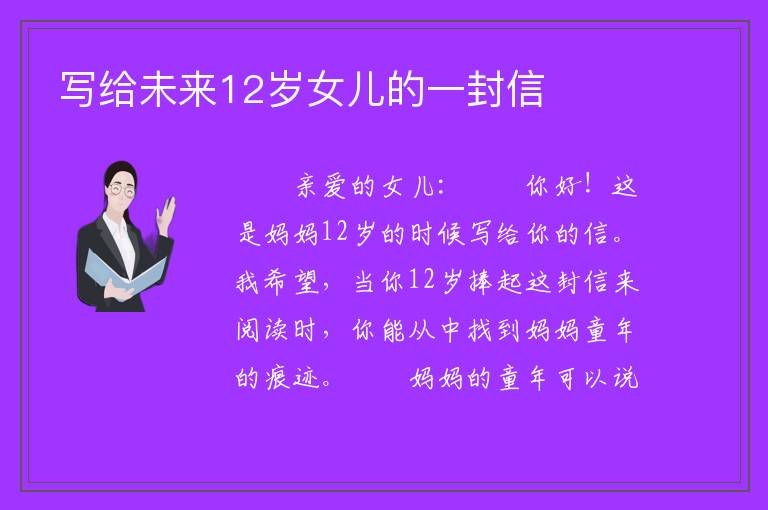 写给未来12岁女儿的一封信

亲爱的女儿：　　你好！这是妈妈12岁的时候写给你的信。我希望，当你12岁捧起这封信来阅读时，你能从中找到妈妈童年的痕迹。　　妈妈的童年可以说